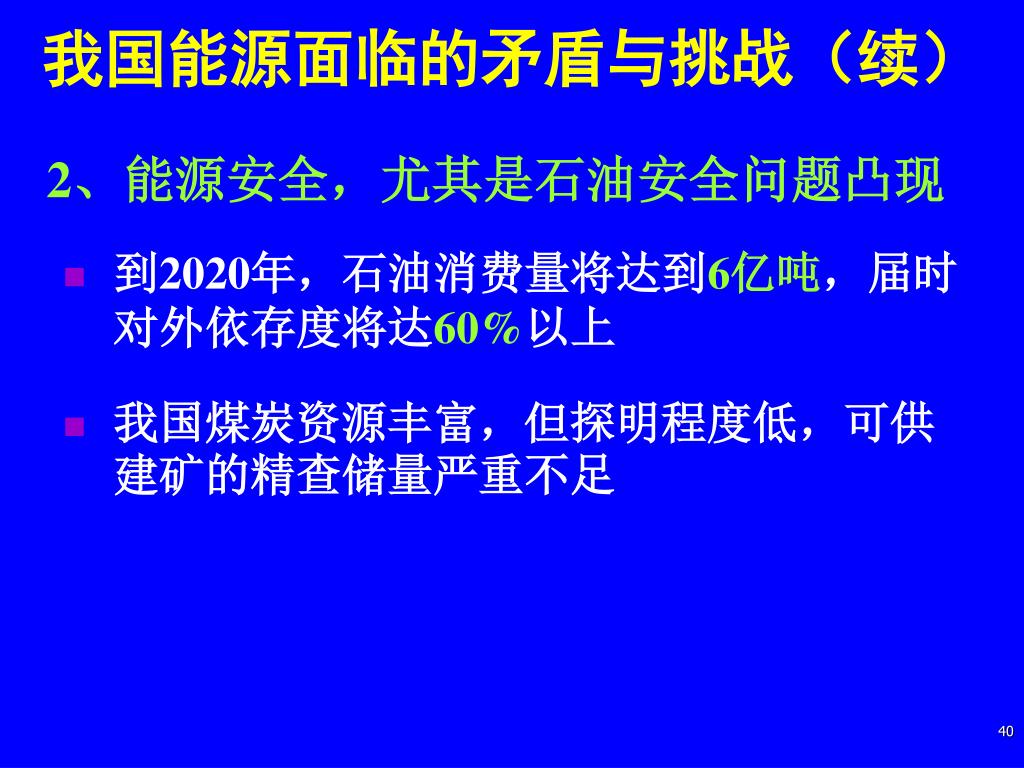 我国能源面临的矛盾与挑战（续）

2、能源安全，尤其是石油安全问题凸现

到2020年，石油消费量将达到6亿吨，届时对外依存度将达60%以上

我国煤炭资源丰富，但探明程度低，可供建矿的精查储量严重不足

40